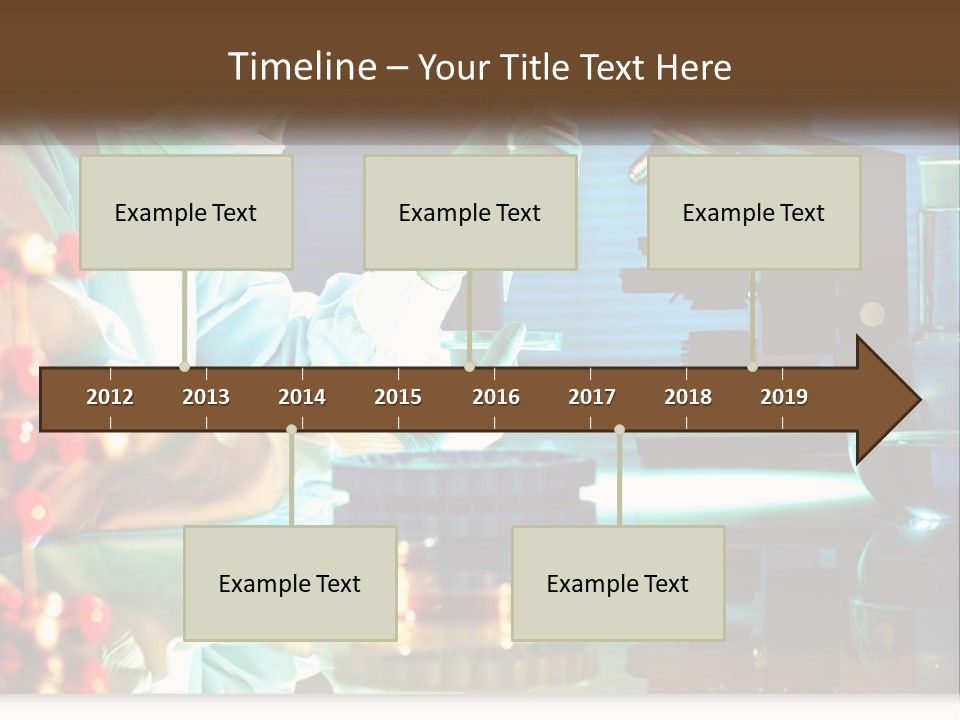 Timeline – Your Title Text Here

Example Text

Example Text

Example Text

2012 2013 2014 2015 2016 2017 2018 2019

Example Text

Example Text